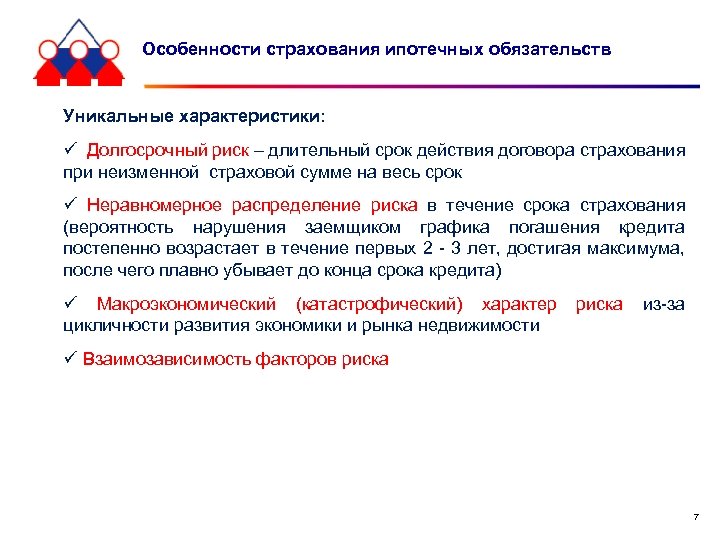 Особенности страхования ипотечных обязательств

Уникальные характеристики:

✓ Долгосрочный риск – длительный срок действия договора страхования при неизменной страховой сумме на весь срок

✓ Неравномерное распределение риска в течение срока страхования (вероятность нарушения заемщиком графика погашения кредита постепенно возрастает в течение первых 2 - 3 лет, достигая максимума, после чего плавно убывает до конца срока кредита)

✓ Макроэкономический (катастрофический) характер риска из-за цикличности развития экономики и рынка недвижимости

✓ Взаимозависимость факторов риска

7